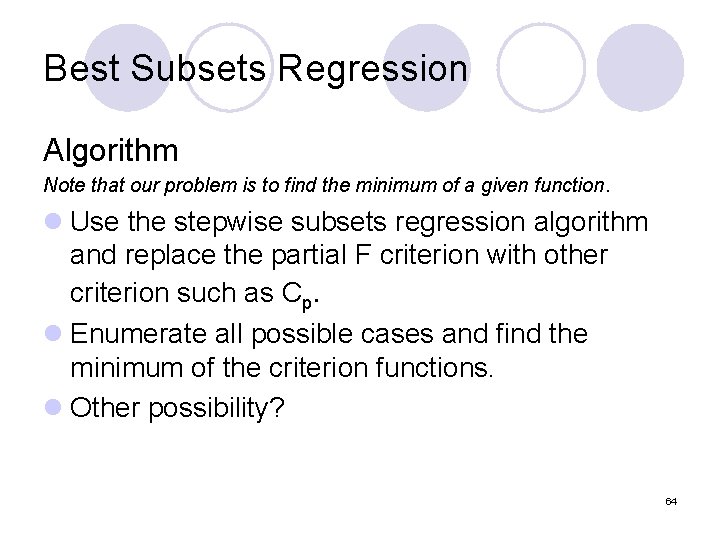 Best Subsets Regression

Algorithm

Note that our problem is to find the minimum of a given function.

- Use the stepwise subsets regression algorithm and replace the partial F criterion with other criterion such as $C_p$.
- Enumerate all possible cases and find the minimum of the criterion functions.
- Other possibility?

64